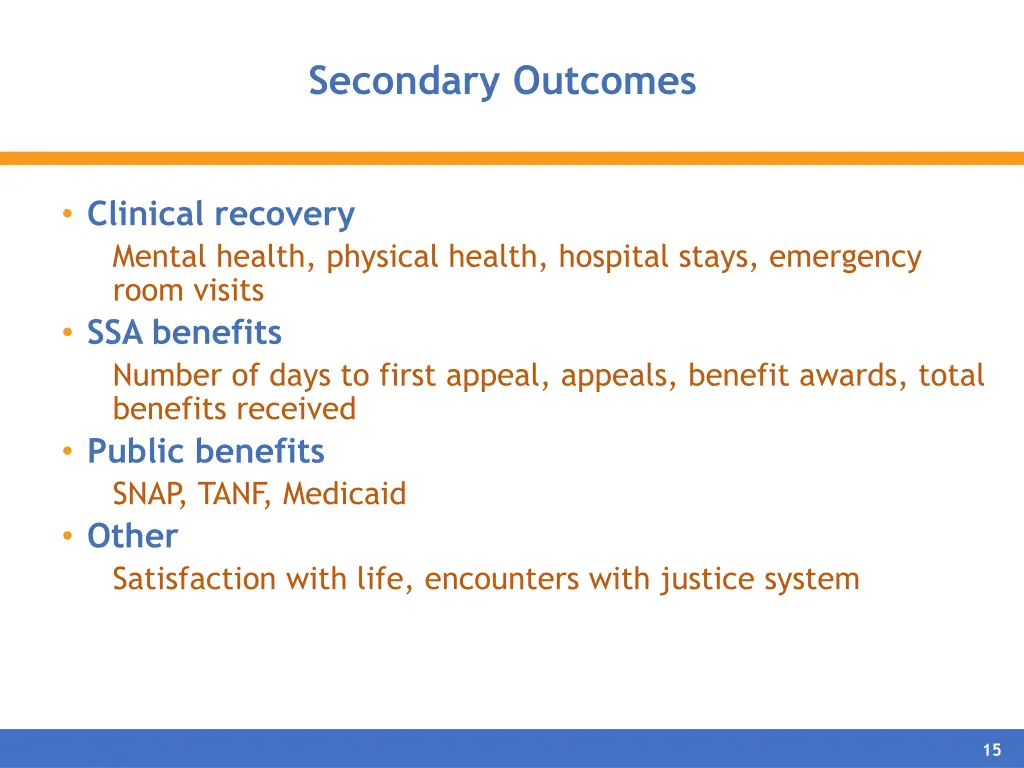 Secondary Outcomes

• Clinical recovery
Mental health, physical health, hospital stays, emergency room visits
• SSA benefits
Number of days to first appeal, appeals, benefit awards, total benefits received
• Public benefits
SNAP, TANF, Medicaid
• Other
Satisfaction with life, encounters with justice system

15